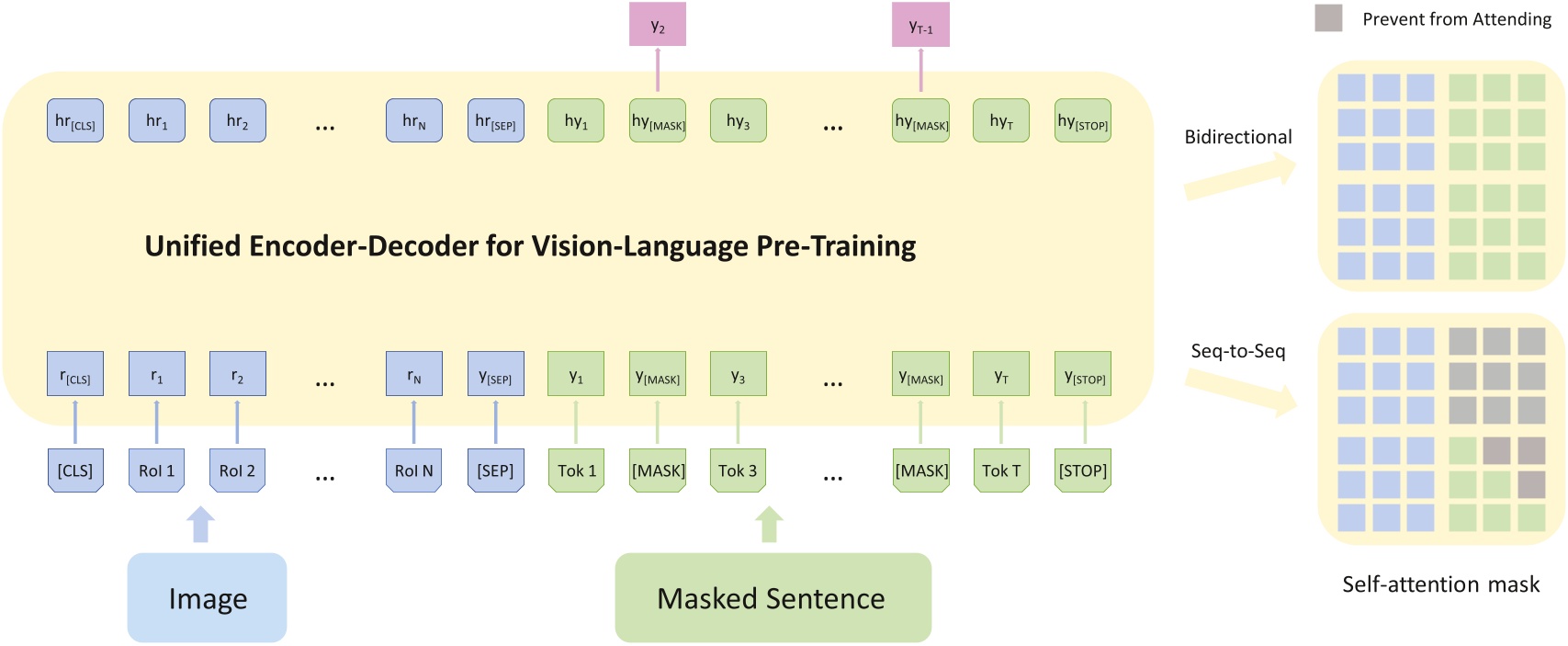 $y_2$

$y_{T-1}$

Prevent from Attending

$hr_{[CLS]}$ $hr_1$ $hr_2$ ... $hr_N$ $hr_{[SEP]}$ $hy_1$ $hy_{[MASK]}$ $hy_3$ ... $hy_{[MASK]}$ $hy_T$ $hy_{[STOP]}$

Bidirectional

Unified Encoder-Decoder for Vision-Language Pre-Training

Seq-to-Seq

$r_{[CLS]}$ $r_1$ $r_2$ ... $r_N$ $y_{[SEP]}$ $y_1$ $y_{[MASK]}$ $y_3$ ... $y_{[MASK]}$ $y_T$ $y_{[STOP]}$

[CLS] RoI 1 RoI 2 ... RoI N [SEP] Tok 1 [MASK] Tok 3 ... [MASK] Tok T [STOP]

Image

Masked Sentence

Self-attention mask